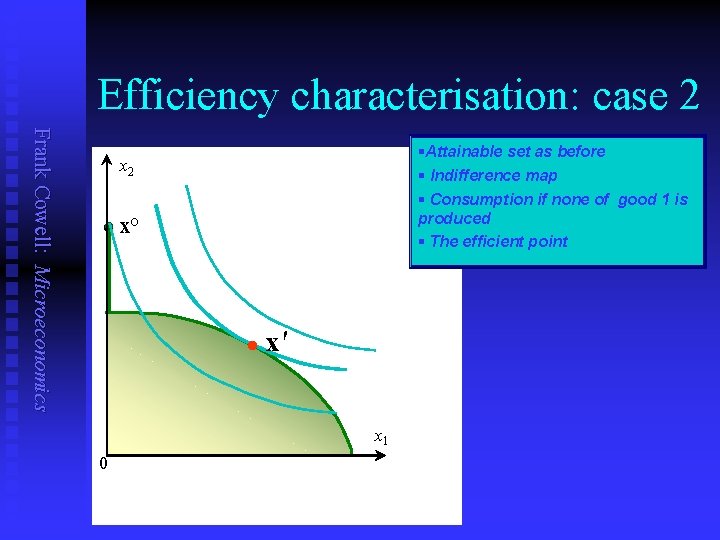 Frank Cowell: Microeconomics

Efficiency characterisation: case 2

▪Attainable set as before
▪ Indifference map
▪ Consumption if none of good 1 is produced
▪ The efficient point

$x_2$

$\mathbf{x}^{\circ}$

$\mathbf{x}'$

$x_1$

0